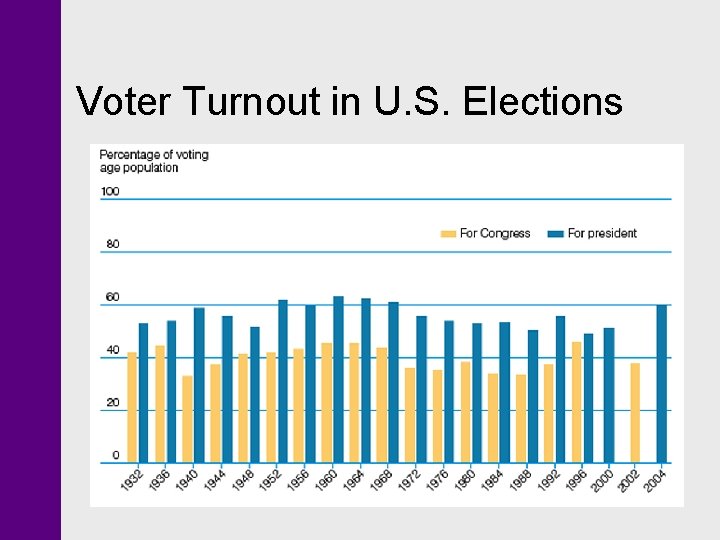 Voter Turnout in U.S. Elections

Percentage of voting age population

100

80

60

40

20

0

For Congress
For president

1932
1936
1940
1944
1948
1952
1956
1960
1964
1968
1972
1976
1980
1984
1988
1992
1996
2000
2002
2004